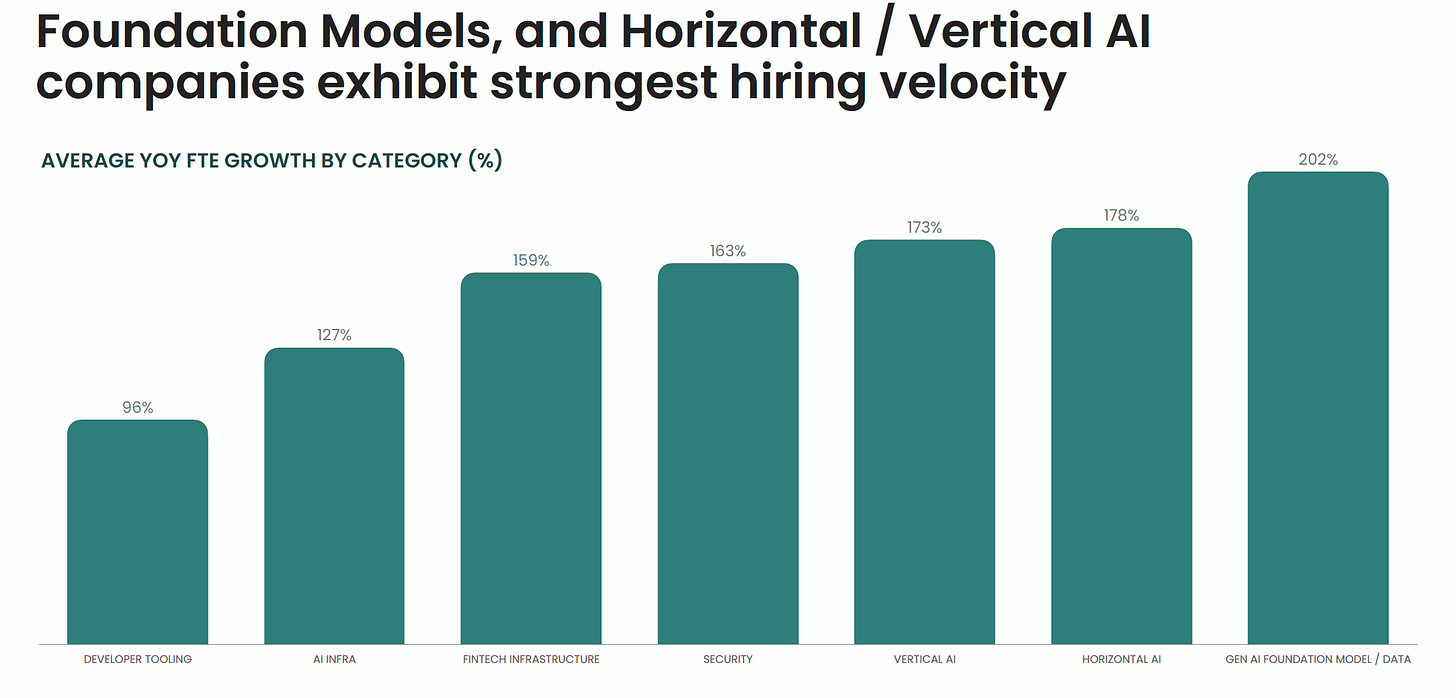 Foundation Models, and Horizontal / Vertical AI companies exhibit strongest hiring velocity

AVERAGE YOY FTE GROWTH BY CATEGORY (%)

96%
127%
159%
163%
173%
178%
202%

DEVELOPER TOOLING
AI INFRA
FINTECH INFRASTRUCTURE
SECURITY
VERTICAL AI
HORIZONTAL AI
GEN AI FOUNDATION MODEL / DATA